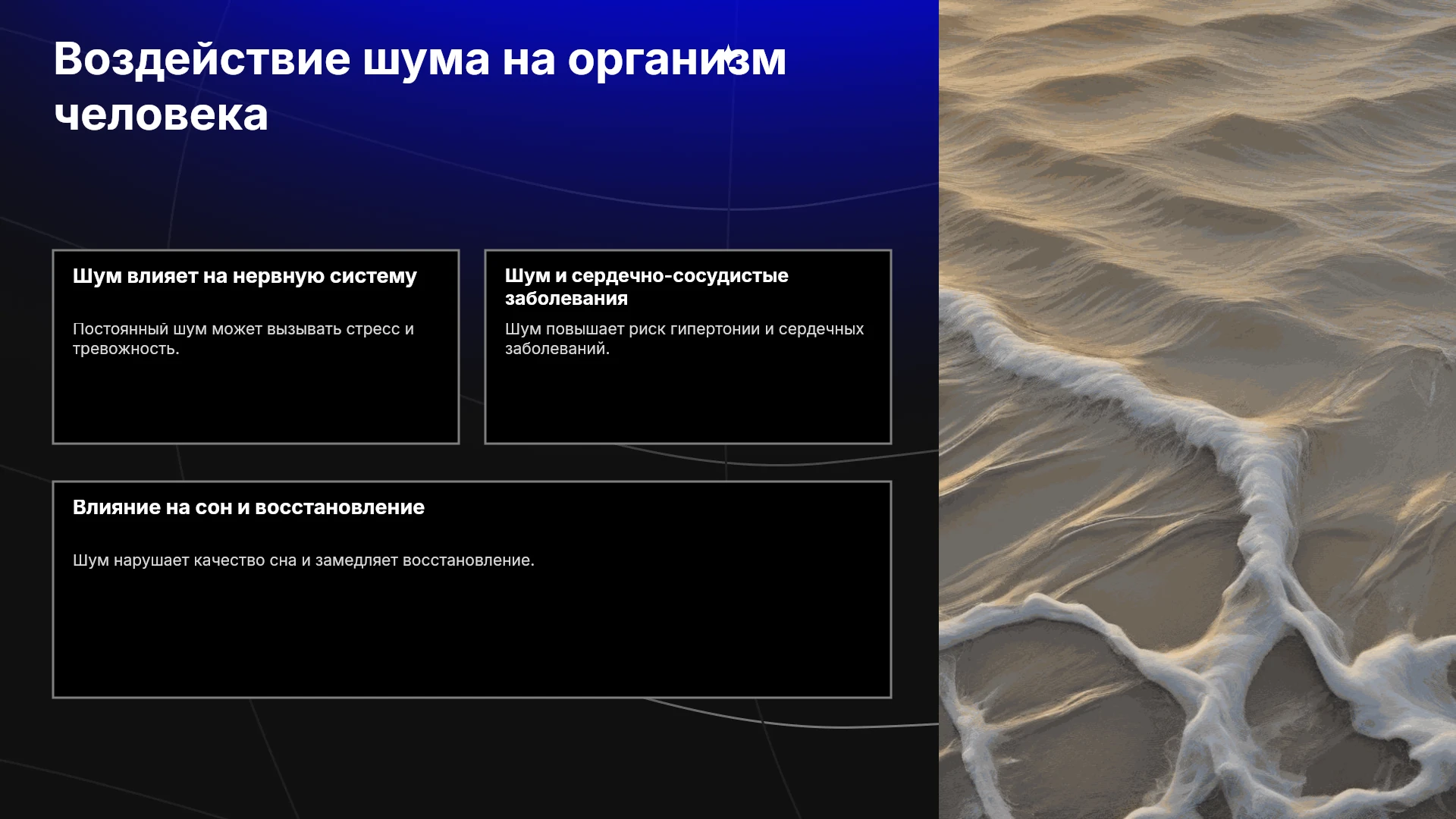 Воздействие шума на организм человека

Шум влияет на нервную систему

Постоянный шум может вызывать стресс и тревожность.

Шум и сердечно-сосудистые заболевания

Шум повышает риск гипертонии и сердечных заболеваний.

Влияние на сон и восстановление

Шум нарушает качество сна и замедляет восстановление.